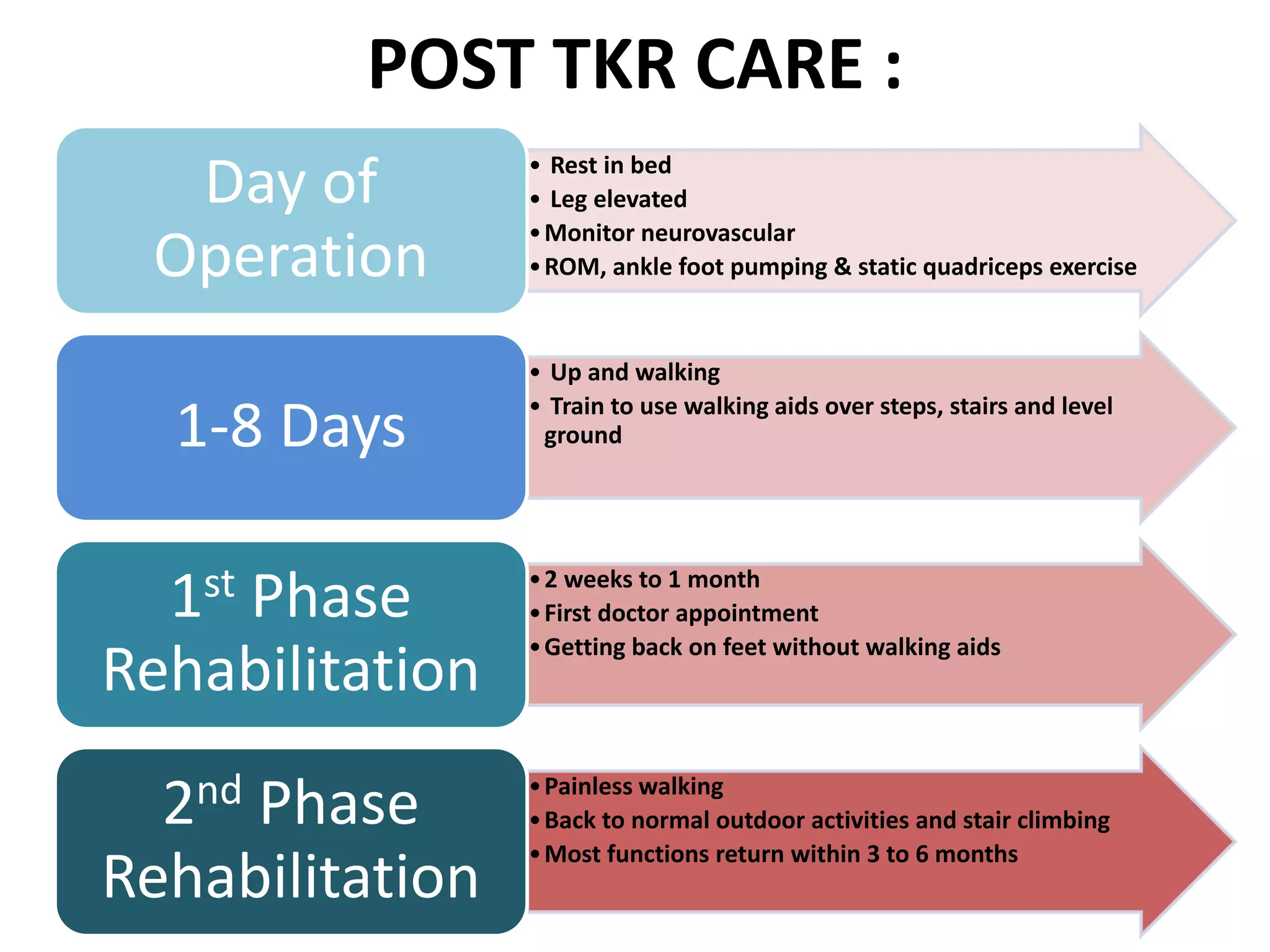 POST TKR CARE :

Day of Operation

• Rest in bed
• Leg elevated
• Monitor neurovascular
• ROM, ankle foot pumping & static quadriceps exercise

1-8 Days

• Up and walking
• Train to use walking aids over steps, stairs and level ground

1$^{st}$ Phase Rehabilitation

• 2 weeks to 1 month
• First doctor appointment
• Getting back on feet without walking aids

2$^{nd}$ Phase Rehabilitation

• Painless walking
• Back to normal outdoor activities and stair climbing
• Most functions return within 3 to 6 months